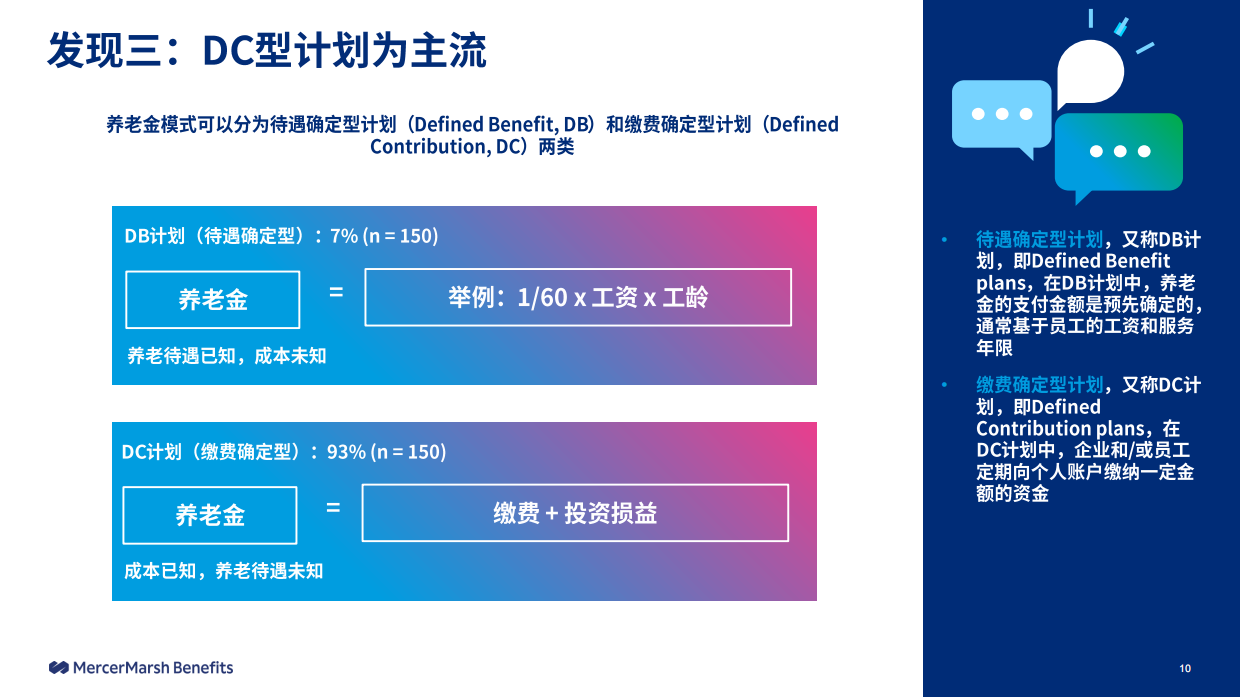 发现三：DC型计划为主流

养老金模式可以分为待遇确定型计划（Defined Benefit, DB）和缴费确定型计划（Defined Contribution, DC）两类

DB计划（待遇确定型）：7% (n = 150)

养老金 = 举例：1/60 x 工资 x 工龄

养老待遇已知，成本未知

DC计划（缴费确定型）：93% (n = 150)

养老金 = 缴费 + 投资损益

成本已知，养老待遇未知

• 待遇确定型计划，又称DB计划，即Defined Benefit plans，在DB计划中，养老金的支付金额是预先确定的，通常基于员工的工资和服务年限

• 缴费确定型计划，又称DC计划，即Defined Contribution plans，在DC计划中，企业和/或员工定期向个人账户缴纳一定金额的资金

MercerMarsh Benefits

10